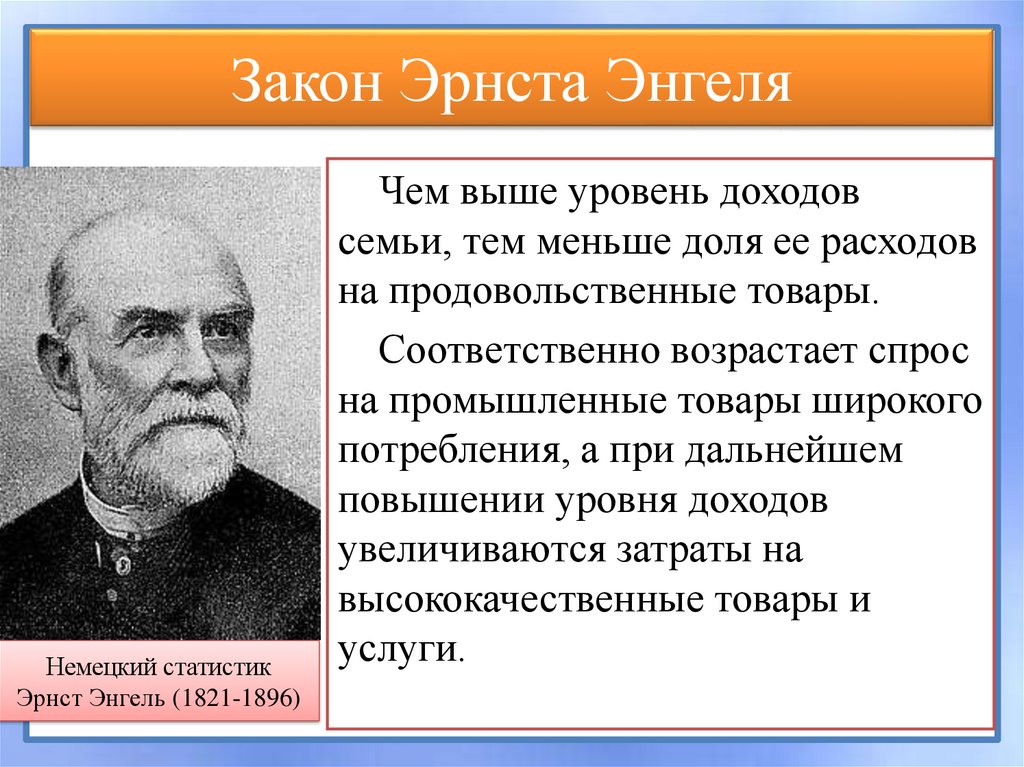 Закон Эрнста Энгеля

Чем выше уровень доходов семьи, тем меньше доля ее расходов на продовольственные товары.

Соответственно возрастает спрос на промышленные товары широкого потребления, а при дальнейшем повышении уровня доходов увеличиваются затраты на высококачественные товары и услуги.

Немецкий статистик Эрнст Энгель (1821-1896)